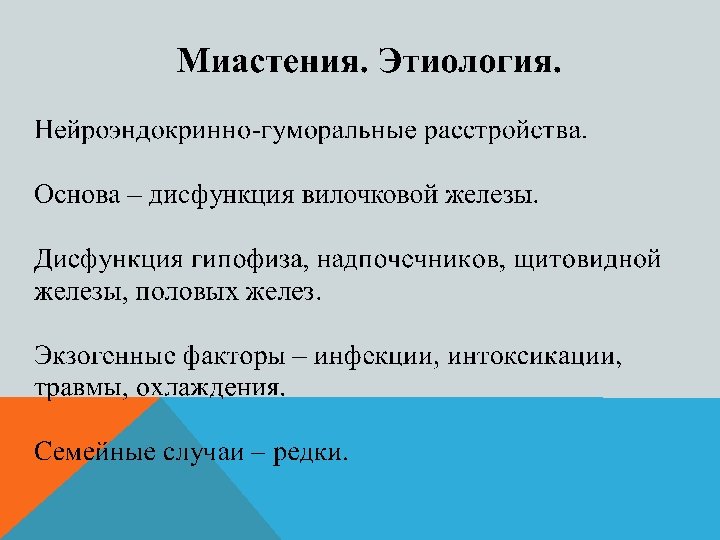 Миастения. Этиология.

Нейроэндокринно-гуморальные расстройства.

Основа – дисфункция вилочковой железы.

Дисфункция гипофиза, надпочечников, щитовидной железы, половых желез.

Экзогенные факторы – инфекции, интоксикации, травмы, охлаждения.

Семейные случаи – редки.